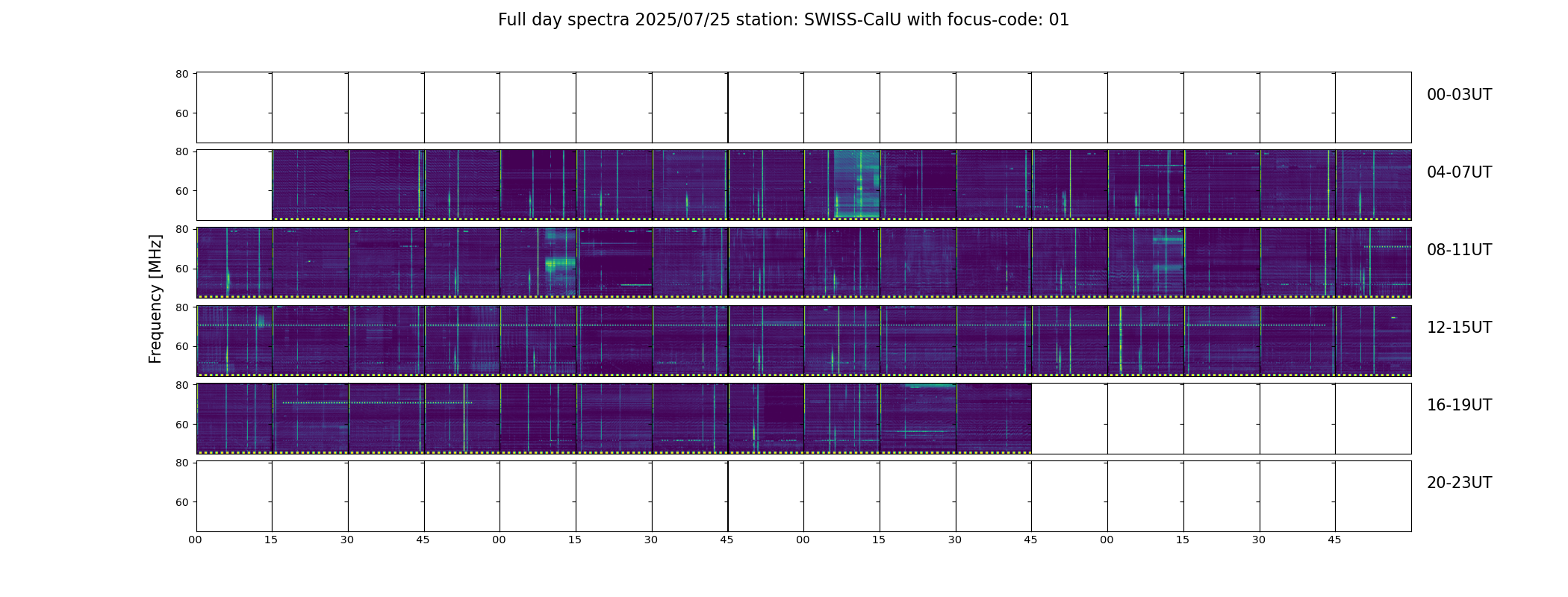 Full day spectra 2025/07/25 station: SWISS-CalU with focus-code: 01

Frequency [MHz]

80
60
00-03UT

80
60
04-07UT

80
60
08-11UT

80
60
12-15UT

80
60
16-19UT

80
60
20-23UT

00 15 30 45 00 15 30 45 00 15 30 45 00 15 30 45